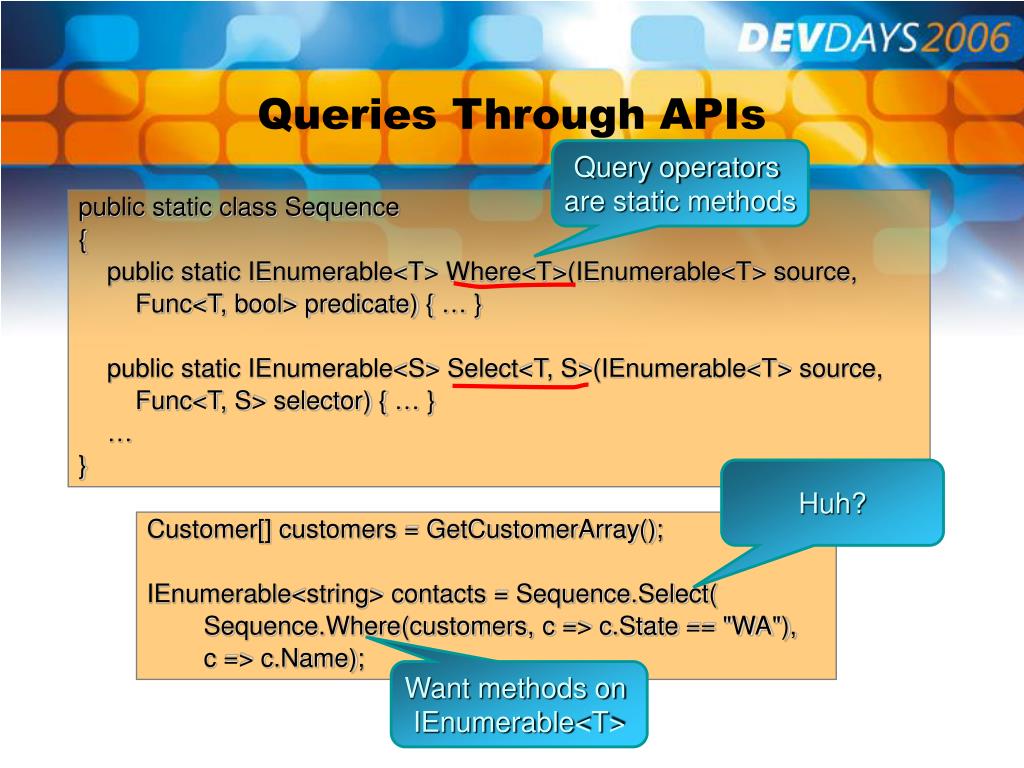 DEVDAYS2006

Queries Through APIs

Query operators are static methods

public static class Sequence
{
public static IEnumerable<T> Where<T>(IEnumerable<T> source, Func<T, bool> predicate) { … }

public static IEnumerable<S> Select<T, S>(IEnumerable<T> source, Func<T, S> selector) { … }
…
}

Huh?

Customer[] customers = GetCustomerArray();

IEnumerable<string> contacts = Sequence.Select(
Sequence.Where(customers, c => c.State == "WA"),
c => c.Name);

Want methods on IEnumerable<T>